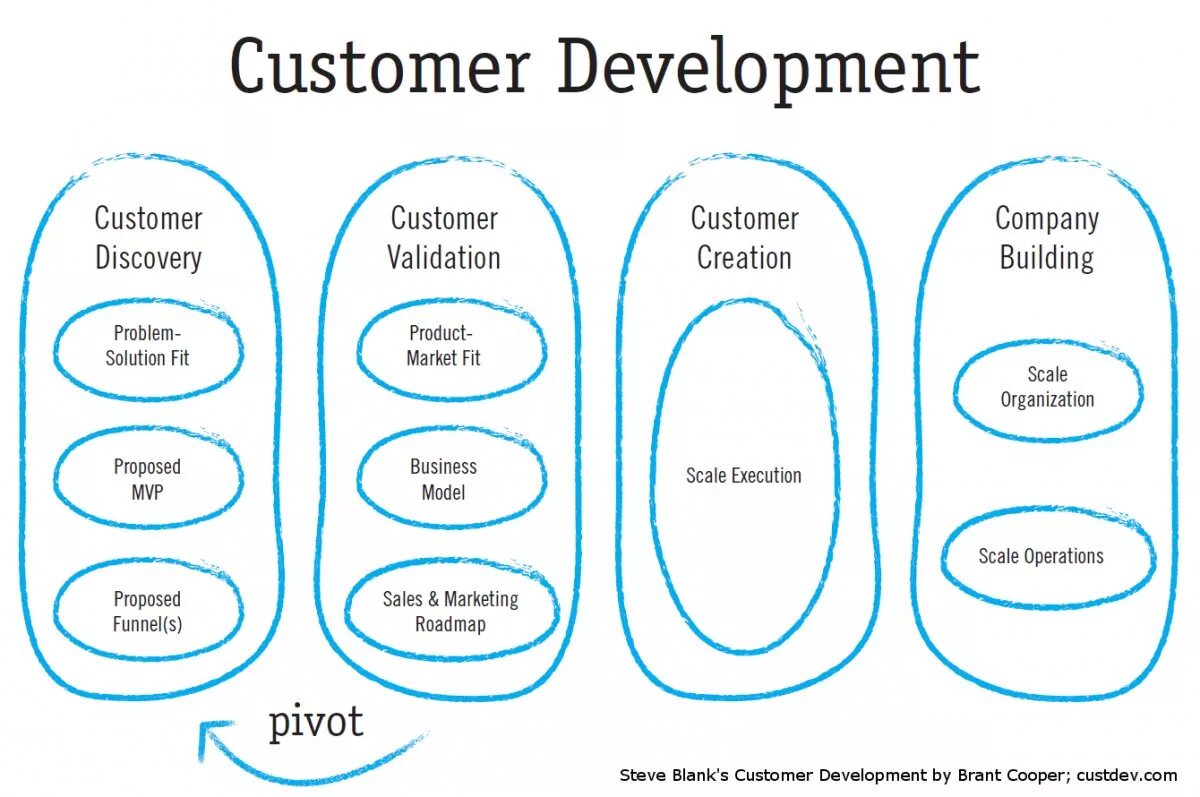 Customer Development

Customer Discovery

Problem-Solution Fit

Proposed MVP

Proposed Funnel(s)

Customer Validation

Product-Market Fit

Business Model

Sales & Marketing Roadmap

Customer Creation

Scale Execution

Company Building

Scale Organization

Scale Operations

pivot

Steve Blank's Customer Development by Brant Cooper; custdev.com